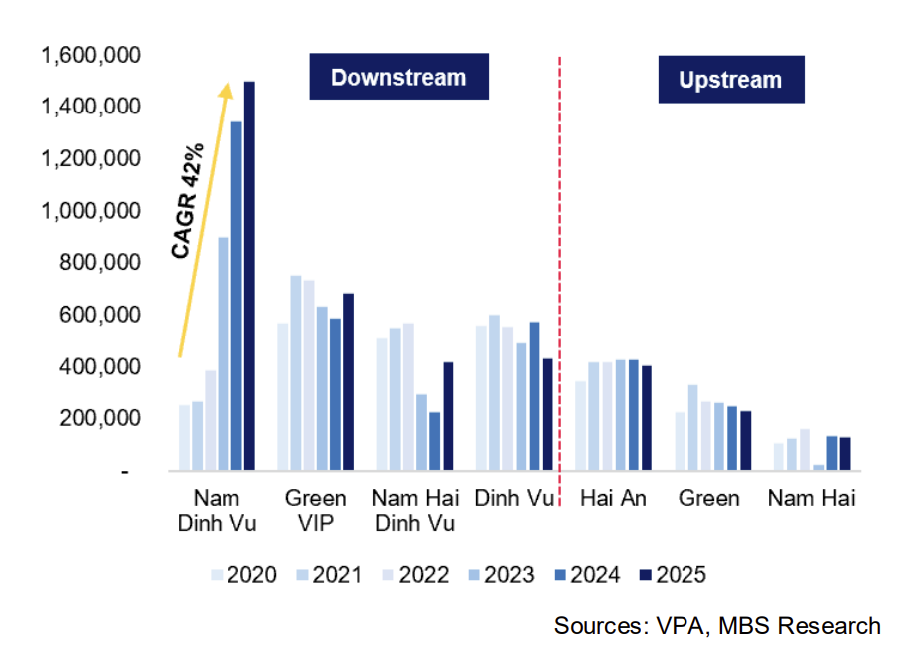 1,600,000
1,400,000
1,200,000
1,000,000
800,000
600,000
400,000
200,000
-

Downstream

Upstream

CAGR 42%

Nam Dinh Vu
Green VIP
Nam Hai Dinh Vu
Dinh Vu
Hai An
Green
Nam Hai

2020 2021 2022 2023 2024 2025

Sources: VPA, MBS Research